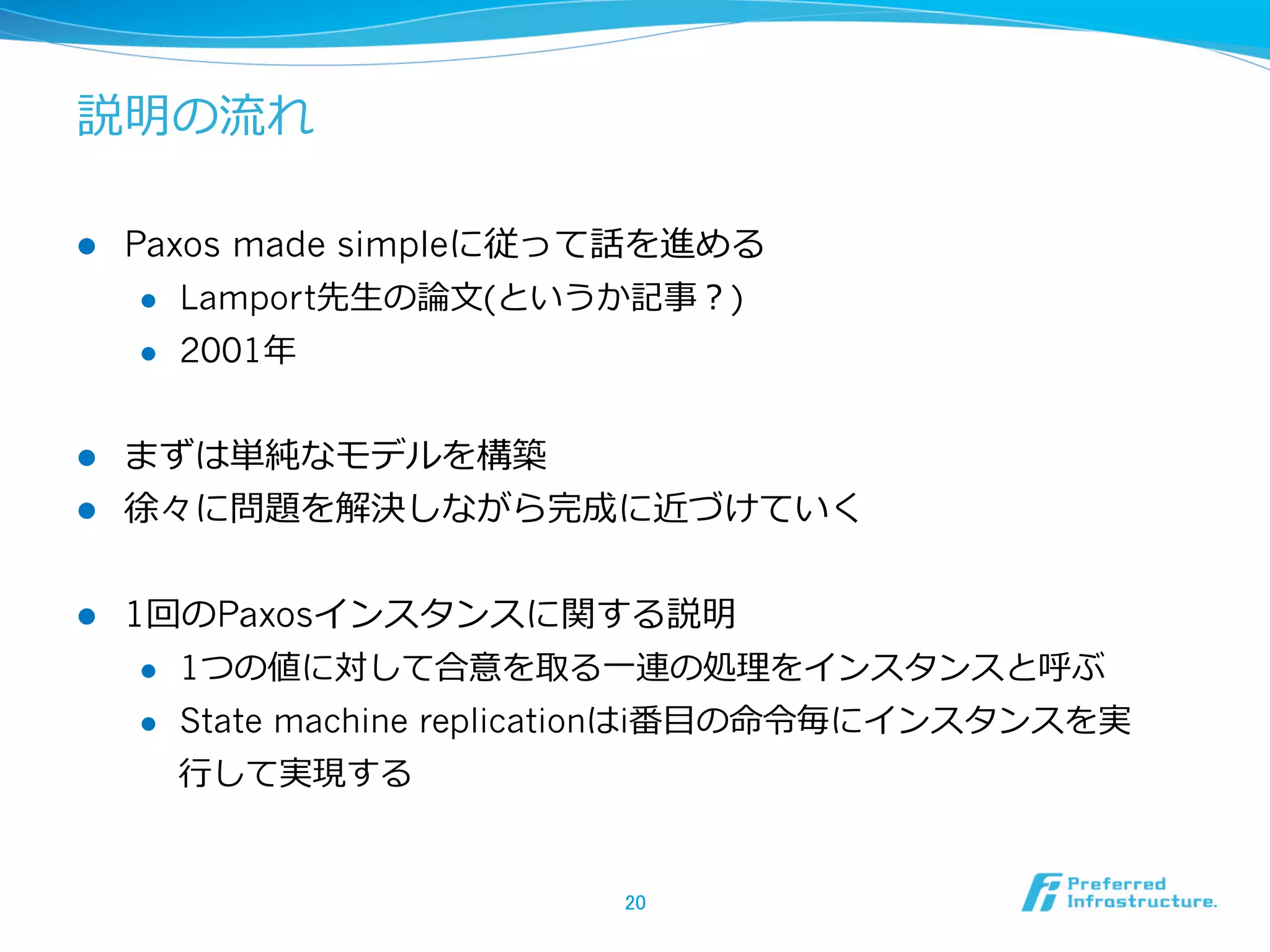 説明の流れ

● Paxos made simpleに従って話を進める
  ● Lamport先生の論文(というか記事？)
  ● 2001年

● まずは単純なモデルを構築
● 徐々に問題を解決しながら完成に近づけていく

● 1回のPaxosインスタンスに関する説明
  ● 1つの値に対して合意を取る一連の処理をインスタンスと呼ぶ
  ● State machine replicationはi番目の命令毎にインスタンスを実行して実現する

20

Preferred Infrastructure.